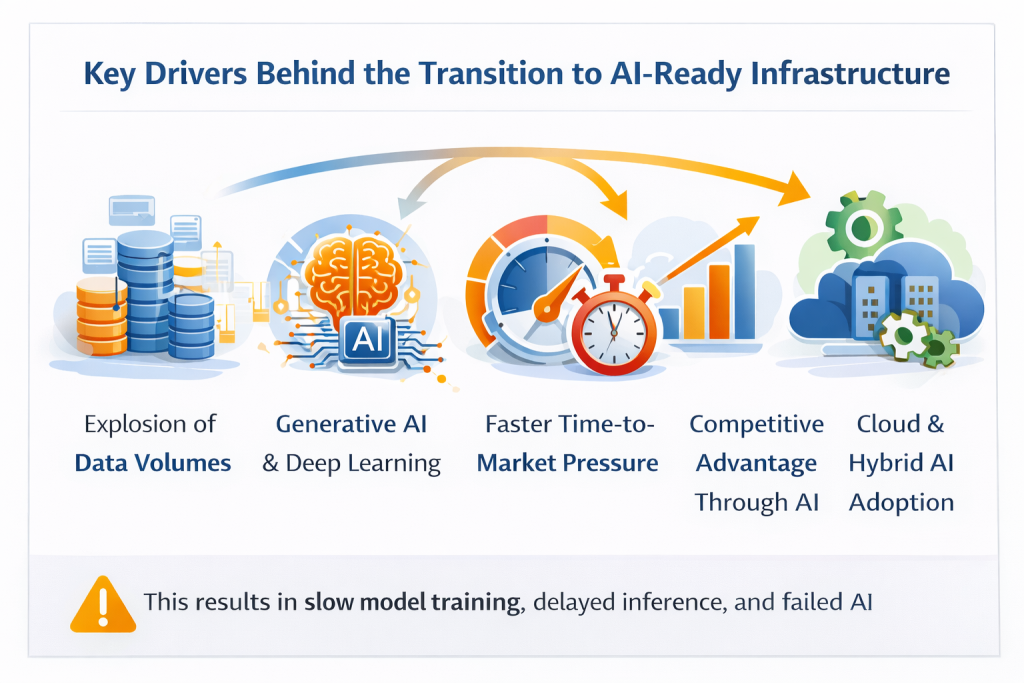 Key Drivers Behind the Transition to AI-Ready Infrastructure

AI

Explosion of Data Volumes

Generative AI & Deep Learning

Faster Time-to-Market Pressure

Competitive Advantage Through AI

Cloud & Hybrid AI Adoption

This results in slow model training, delayed inference, and failed AI